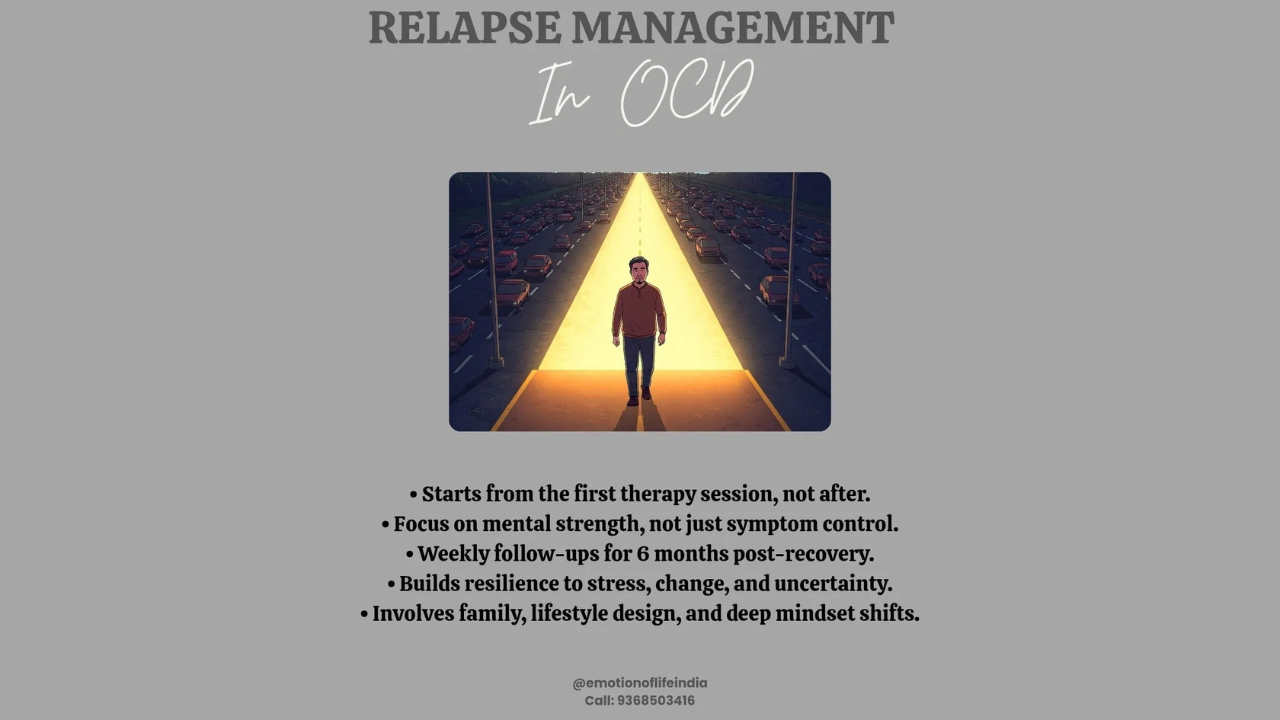 RELAPSE MANAGEMENT
In OCD

• Starts from the first therapy session, not after.
• Focus on mental strength, not just symptom control.
• Weekly follow-ups for 6 months post-recovery.
• Builds resilience to stress, change, and uncertainty.
• Involves family, lifestyle design, and deep mindset shifts.

@emotionoflifeindia
Call: 9368503416